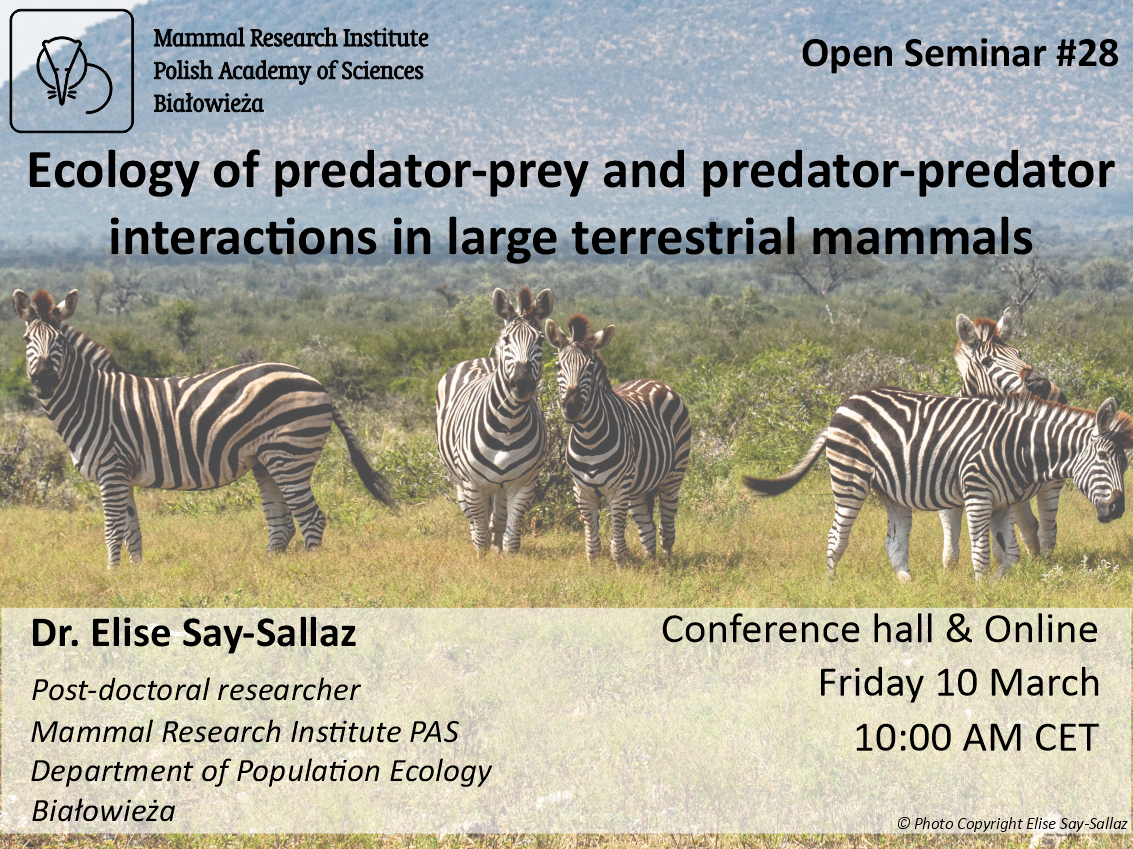 Mammal Research Institute
Polish Academy of Sciences
Białowieża

Open Seminar #28

Ecology of predator-prey and predator-predator interactions in large terrestrial mammals

Dr. Elise Say-Sallaz

Post-doctoral researcher
Mammal Research Institute PAS
Department of Population Ecology
Białowieża

Conference hall & Online
Friday 10 March
10:00 AM CET

© Photo Copyright Elise Say-Sallaz